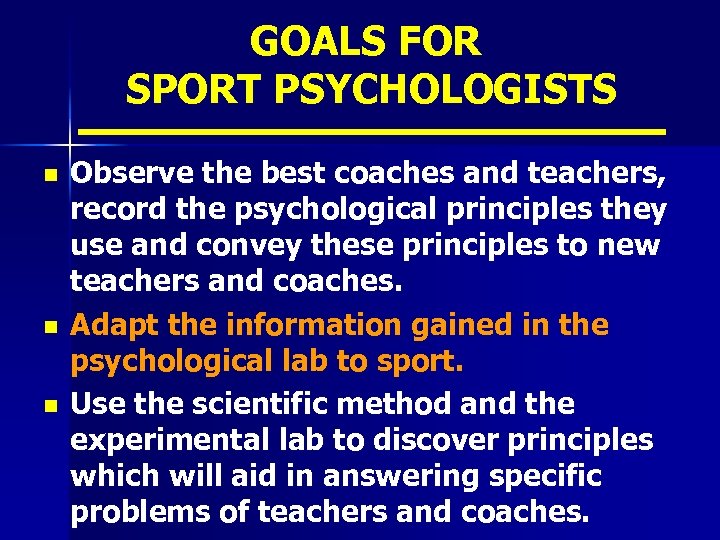 GOALS FOR
SPORT PSYCHOLOGISTS

- Observe the best coaches and teachers, record the psychological principles they use and convey these principles to new teachers and coaches.
- Adapt the information gained in the psychological lab to sport.
- Use the scientific method and the experimental lab to discover principles which will aid in answering specific problems of teachers and coaches.